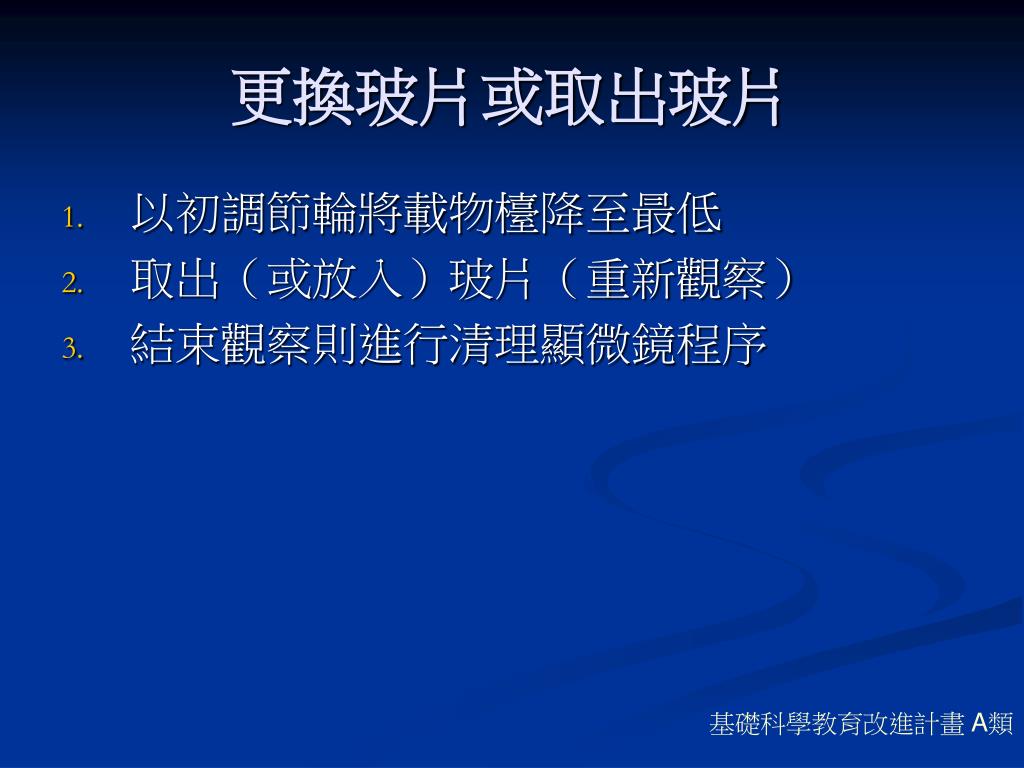 更換玻片或取出玻片

1. 以初調節輪將載物檯降至最低
2. 取出（或放入）玻片（重新觀察）
3. 結束觀察則進行清理顯微鏡程序

基礎科學教育改進計畫 A類